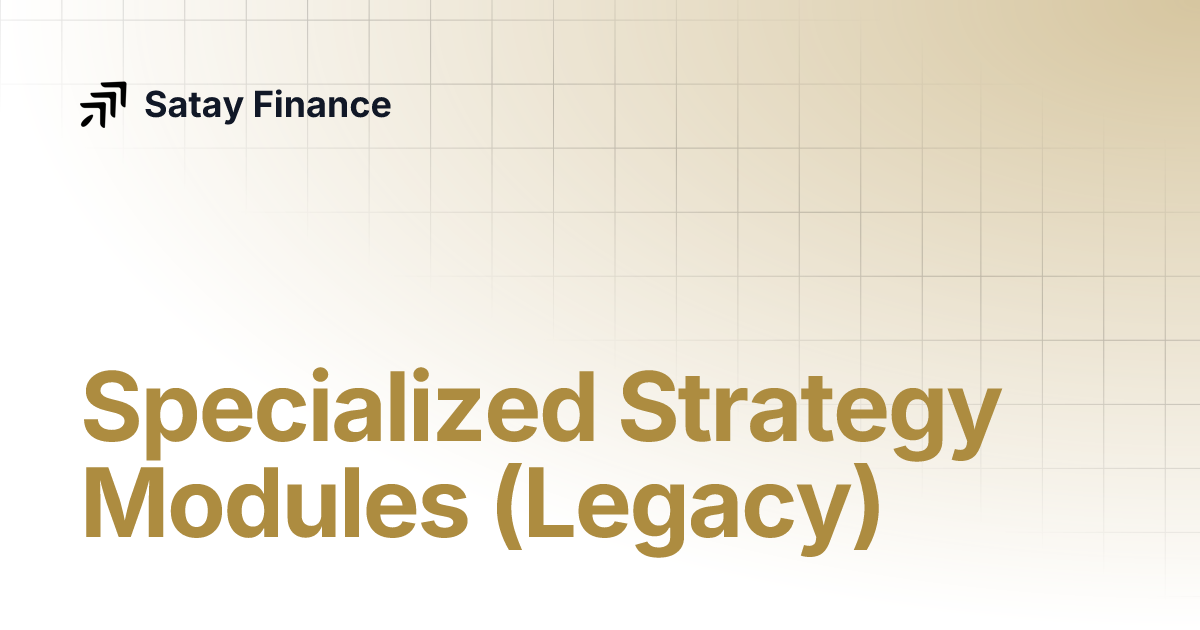 Satay Finance

Specialized Strategy Modules (Legacy)